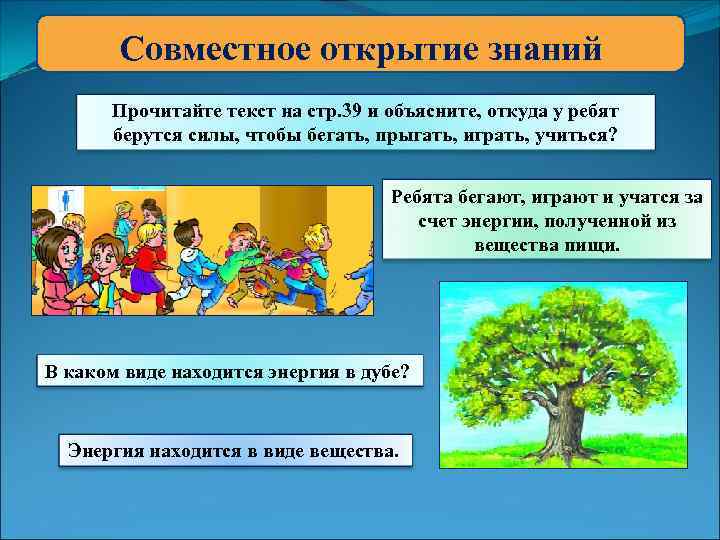 Совместное открытие знаний

Прочитайте текст на стр.39 и объясните, откуда у ребят берутся силы, чтобы бегать, прыгать, играть, учиться?

Ребята бегают, играют и учатся за счет энергии, полученной из вещества пищи.

В каком виде находится энергия в дубе?

Энергия находится в виде вещества.